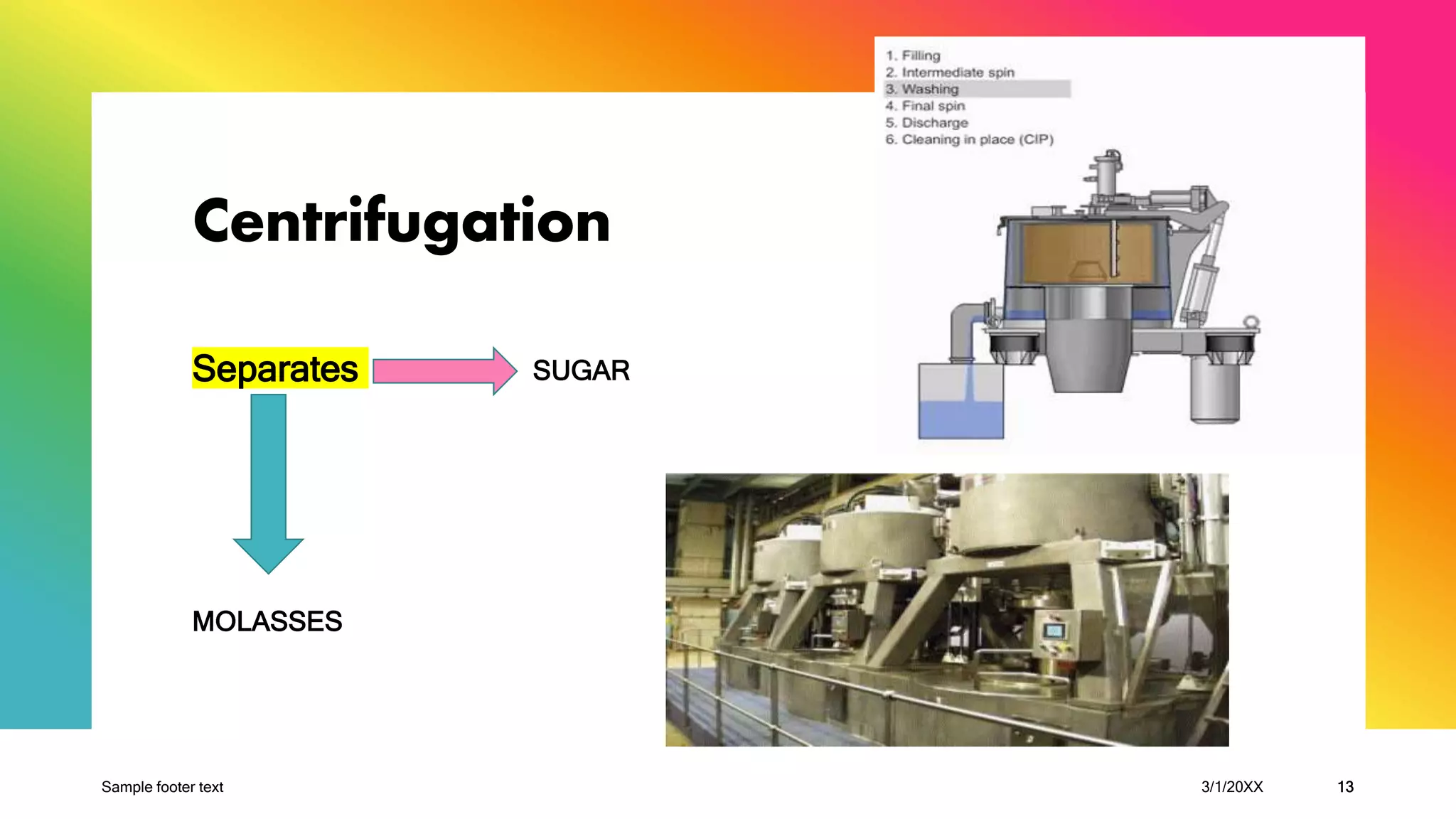 1. Filling
2. Intermediate spin
3. Washing
4. Final spin
5. Discharge
6. Cleaning in place (CIP)

Centrifugation

Separates

SUGAR

MOLASSES

Sample footer text

3/1/20XX

13